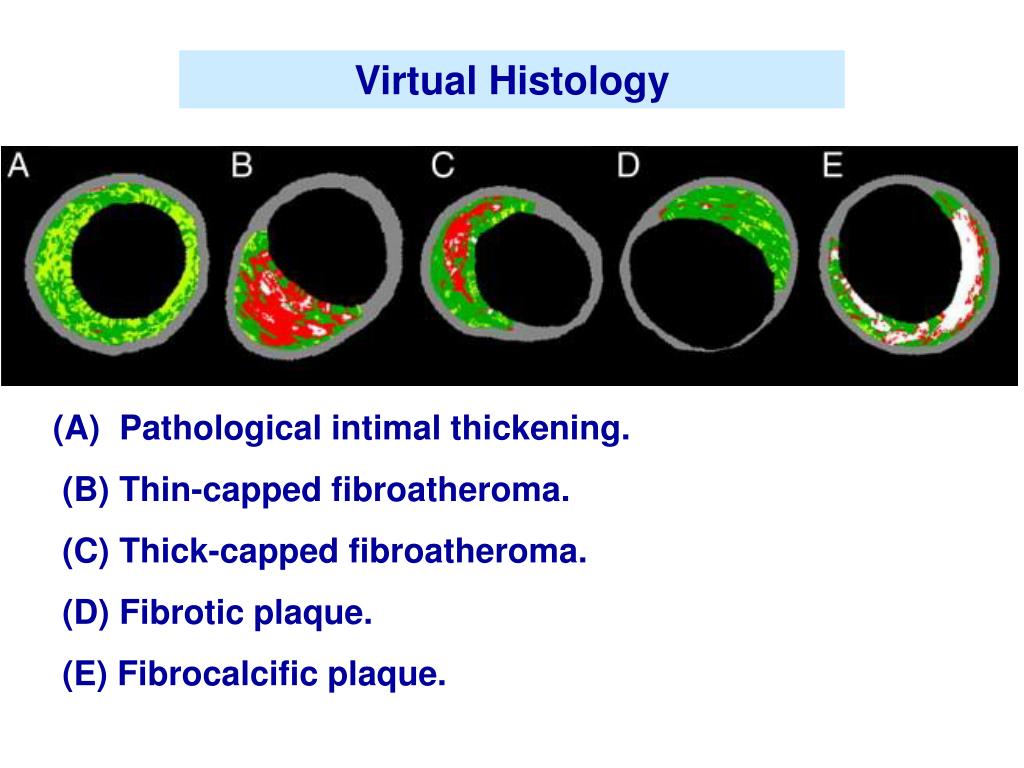 Virtual Histology

A B C D E

(A) Pathological intimal thickening.

(B) Thin-capped fibroatheroma.

(C) Thick-capped fibroatheroma.

(D) Fibrotic plaque.

(E) Fibrocalcific plaque.